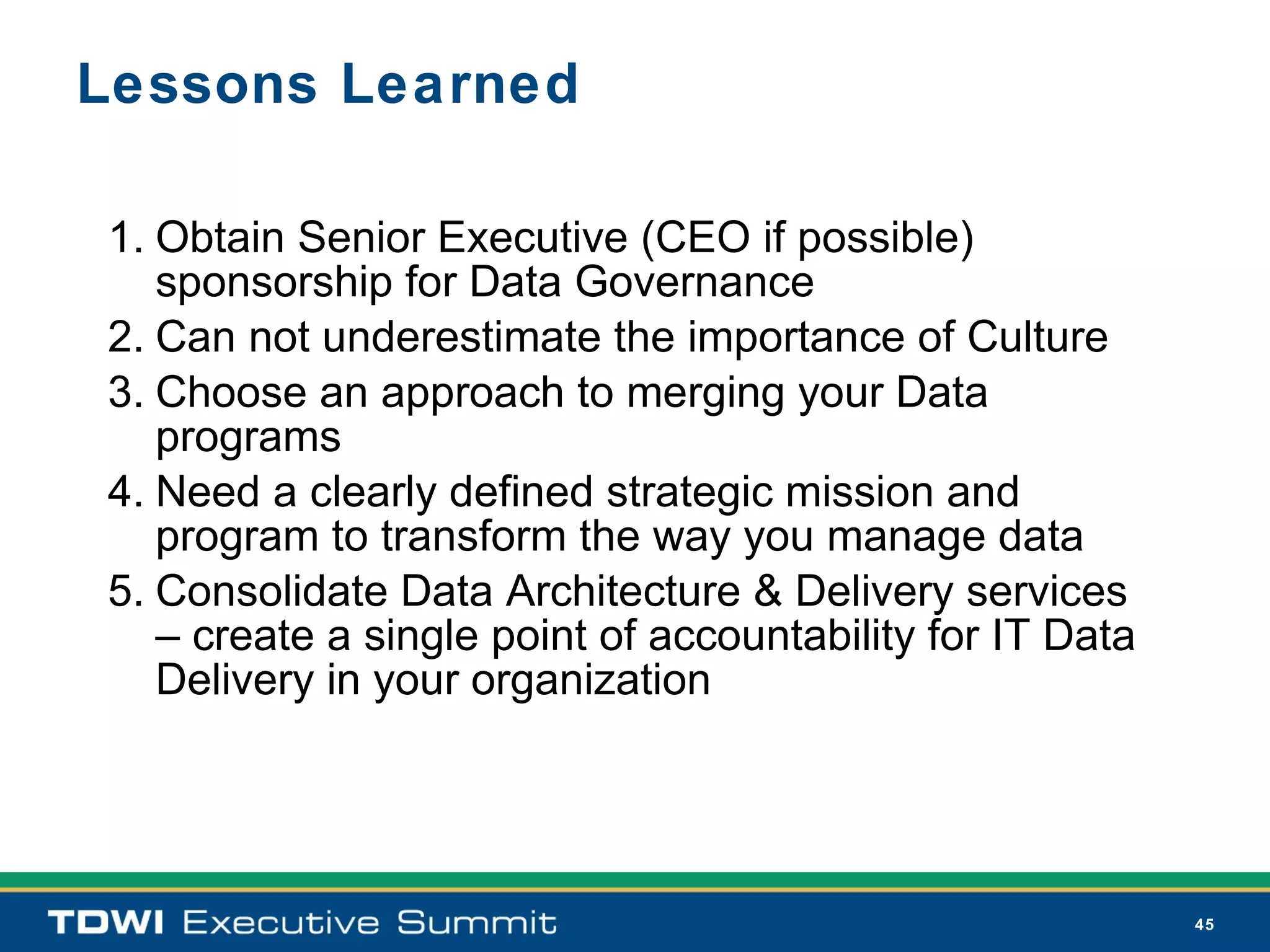 Lessons Learned

1. Obtain Senior Executive (CEO if possible) sponsorship for Data Governance
2. Can not underestimate the importance of Culture
3. Choose an approach to merging your Data programs
4. Need a clearly defined strategic mission and program to transform the way you manage data
5. Consolidate Data Architecture & Delivery services – create a single point of accountability for IT Data Delivery in your organization

TDWI Executive Summit

45